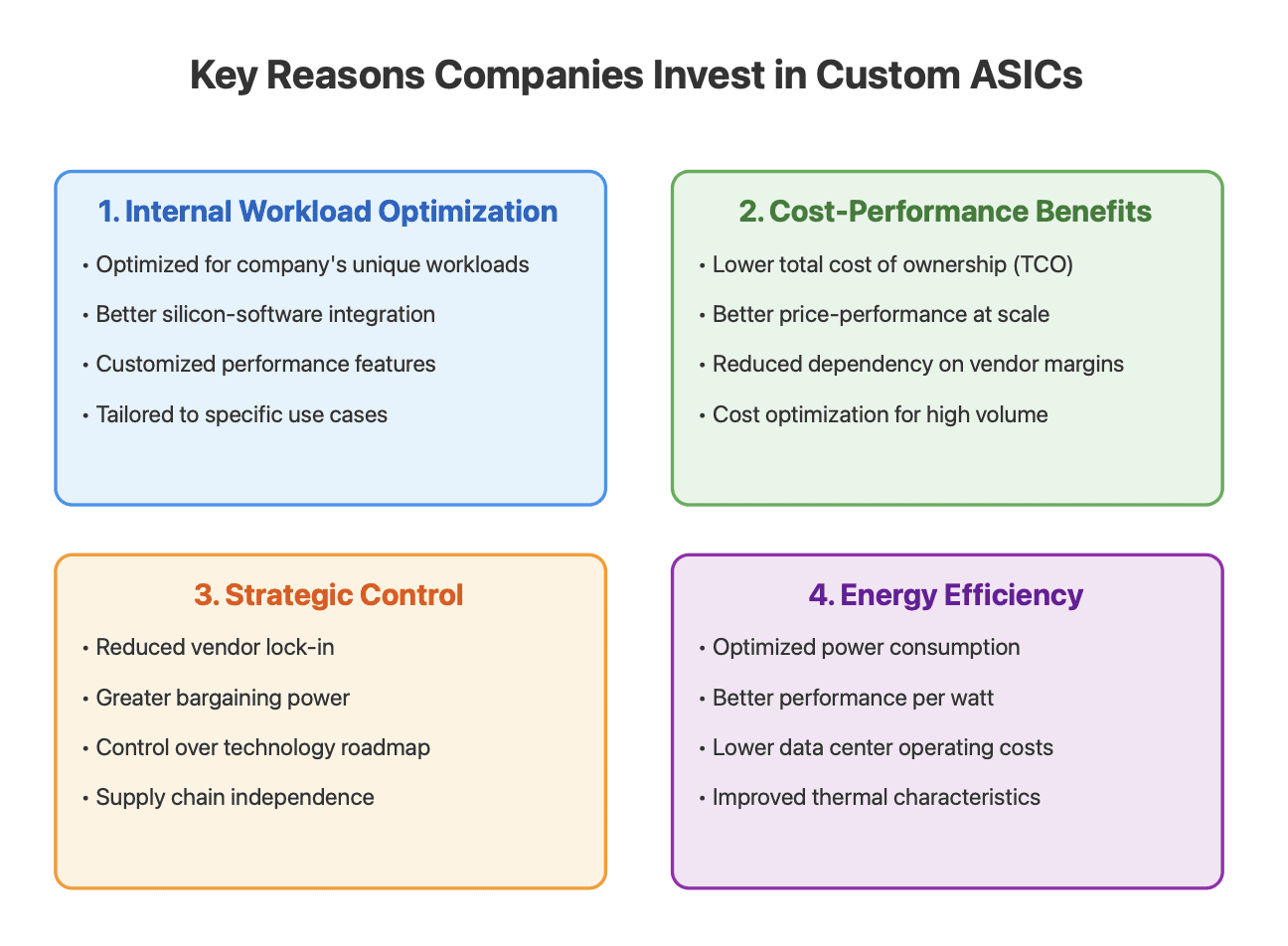 Key Reasons Companies Invest in Custom ASICs

1. Internal Workload Optimization

• Optimized for company's unique workloads
• Better silicon-software integration
• Customized performance features
• Tailored to specific use cases

2. Cost-Performance Benefits

• Lower total cost of ownership (TCO)
• Better price-performance at scale
• Reduced dependency on vendor margins
• Cost optimization for high volume

3. Strategic Control

• Reduced vendor lock-in
• Greater bargaining power
• Control over technology roadmap
• Supply chain independence

4. Energy Efficiency

• Optimized power consumption
• Better performance per watt
• Lower data center operating costs
• Improved thermal characteristics